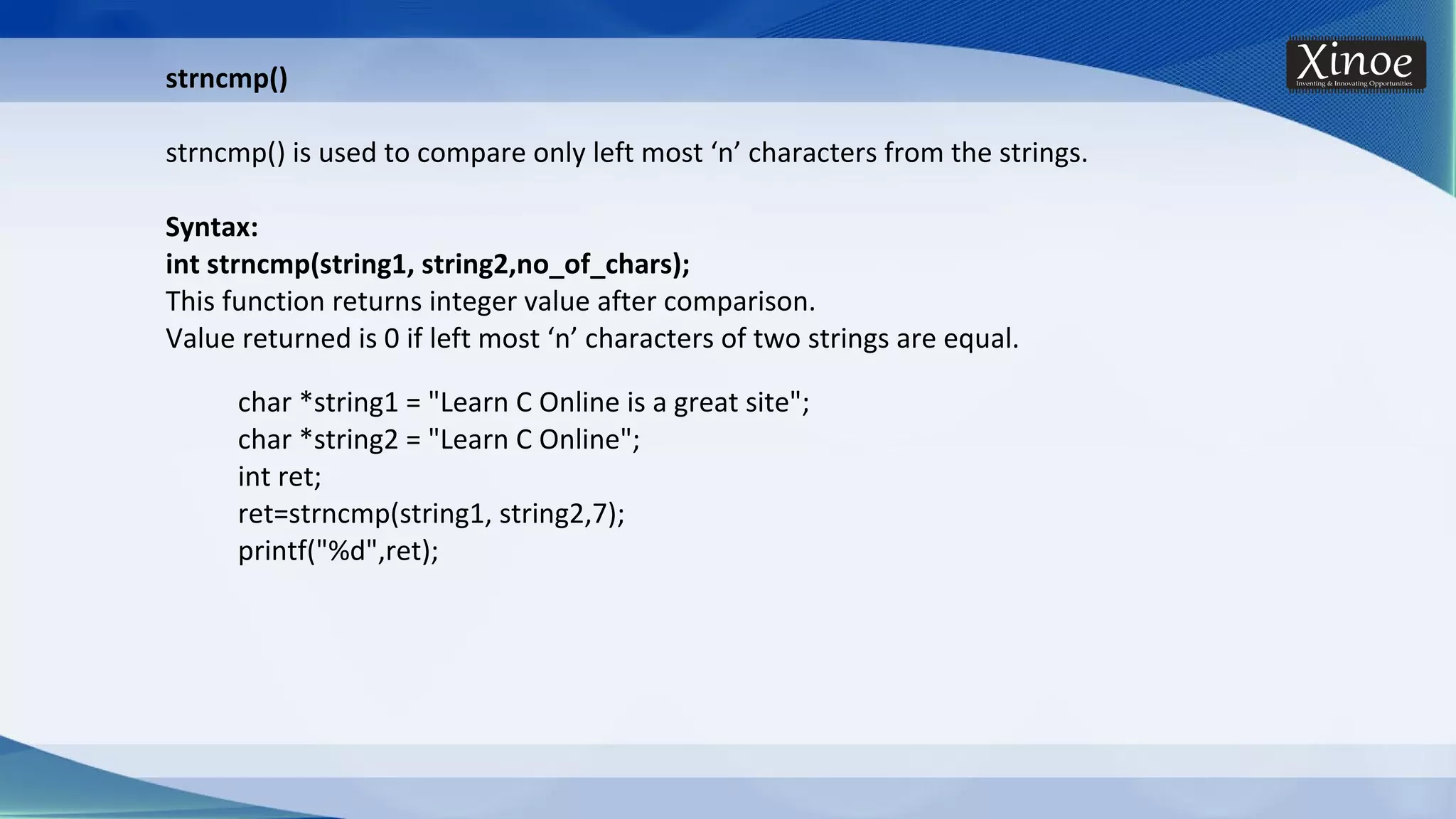 strncmp()

Xinoe
Inventing & Innovating Opportunities

strncmp() is used to compare only left most ‘n’ characters from the strings.

Syntax:
int strncmp(string1, string2,no_of_chars);
This function returns integer value after comparison.
Value returned is 0 if left most ‘n’ characters of two strings are equal.

char *string1 = "Learn C Online is a great site";
char *string2 = "Learn C Online";
int ret;
ret=strncmp(string1, string2,7);
printf("%d",ret);